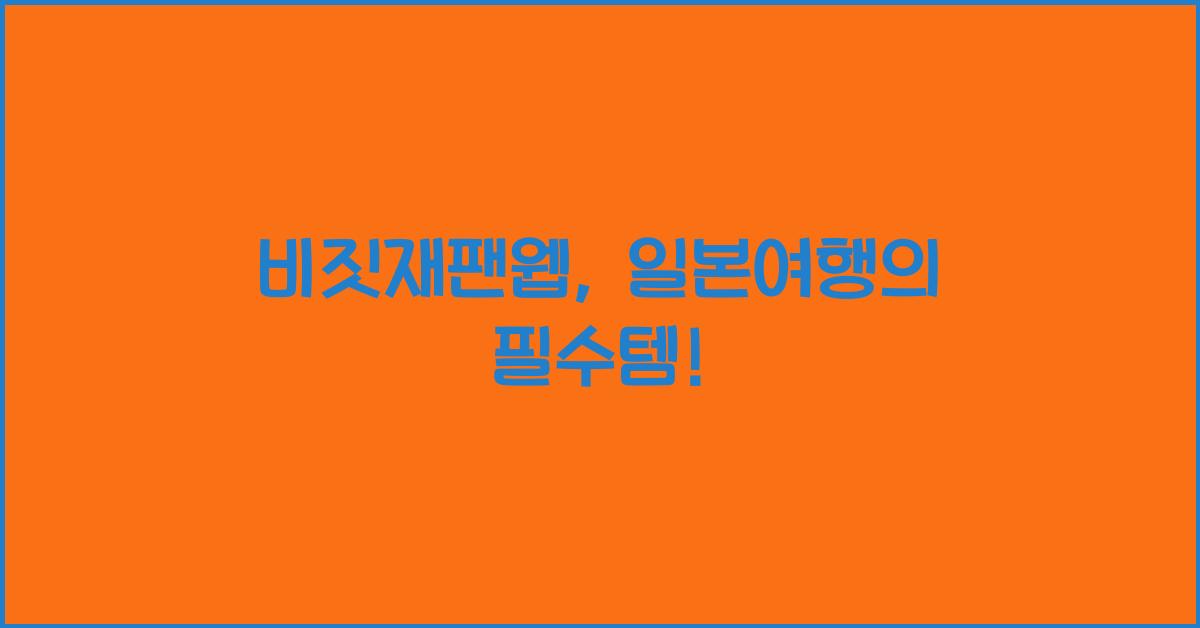 비짓재팬웹, 일본여행의 필수템!